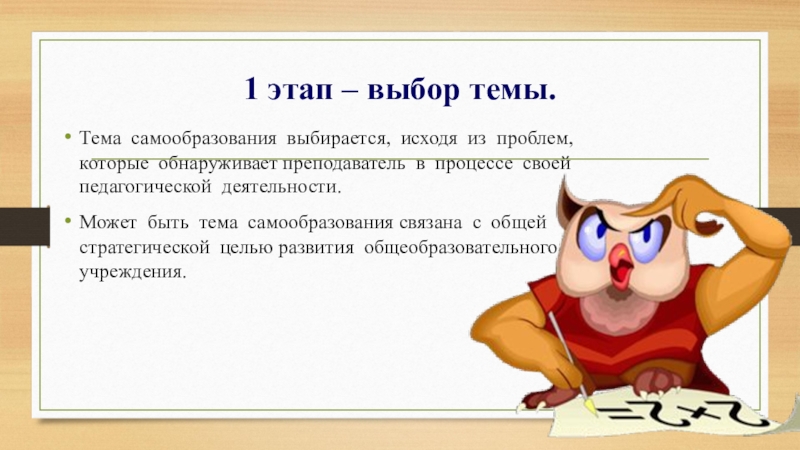 1 этап – выбор темы.

• Тема самообразования выбирается, исходя из проблем, которые обнаруживает преподаватель в процессе своей педагогической деятельности.

• Может быть тема самообразования связана с общей стратегической целью развития общеобразовательного учреждения.

$2+2=$